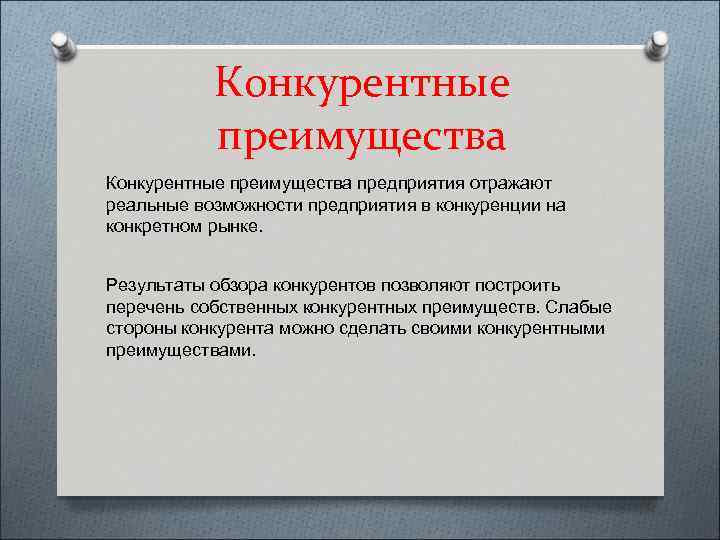 Конкурентные преимущества

Конкурентные преимущества предприятия отражают реальные возможности предприятия в конкуренции на конкретном рынке.

Результаты обзора конкурентов позволяют построить перечень собственных конкурентных преимуществ. Слабые стороны конкурента можно сделать своими конкурентными преимуществами.